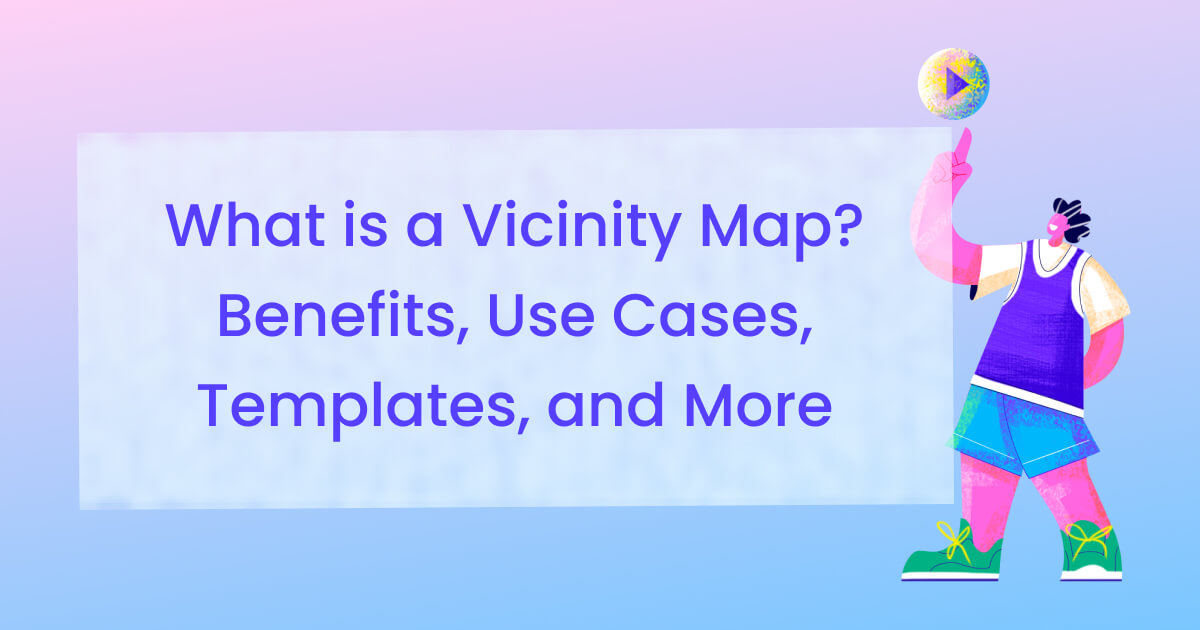 What is a Vicinity Map? Benefits, Use Cases, Templates, and More